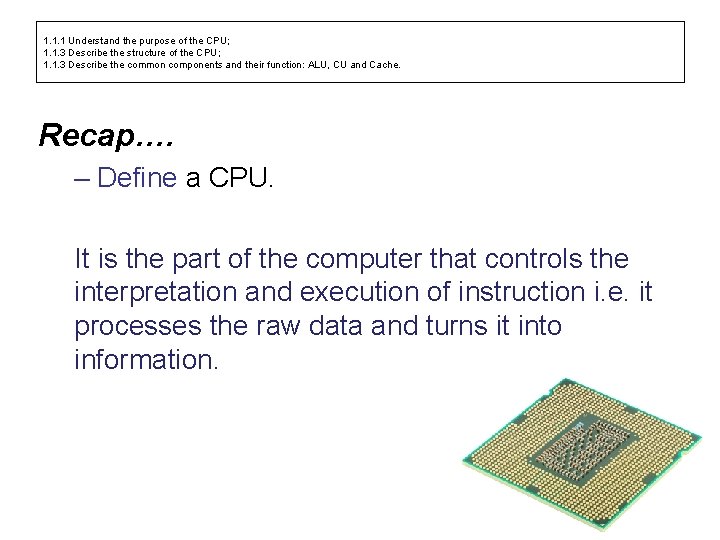 1.1.1 Understand the purpose of the CPU;
1.1.3 Describe the structure of the CPU;
1.1.3 Describe the common components and their function: ALU, CU and Cache.

Recap….

– Define a CPU.

It is the part of the computer that controls the interpretation and execution of instruction i.e. it processes the raw data and turns it into information.